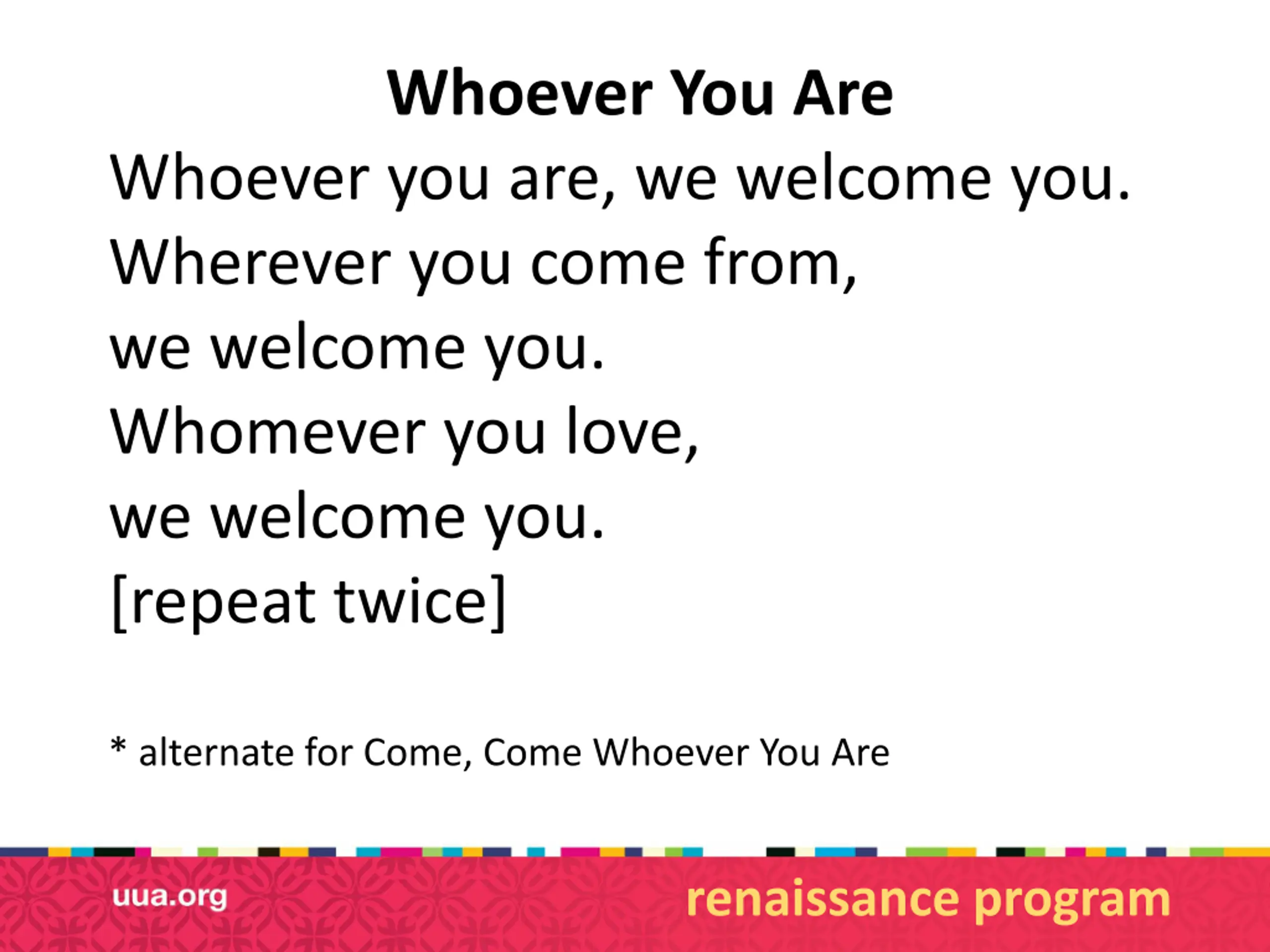 Whoever You Are

Whoever you are, we welcome you.
Wherever you come from,
we welcome you.
Whomever you love,
we welcome you.
[repeat twice]

* alternate for Come, Come Whoever You Are

uua.org

renaissance program